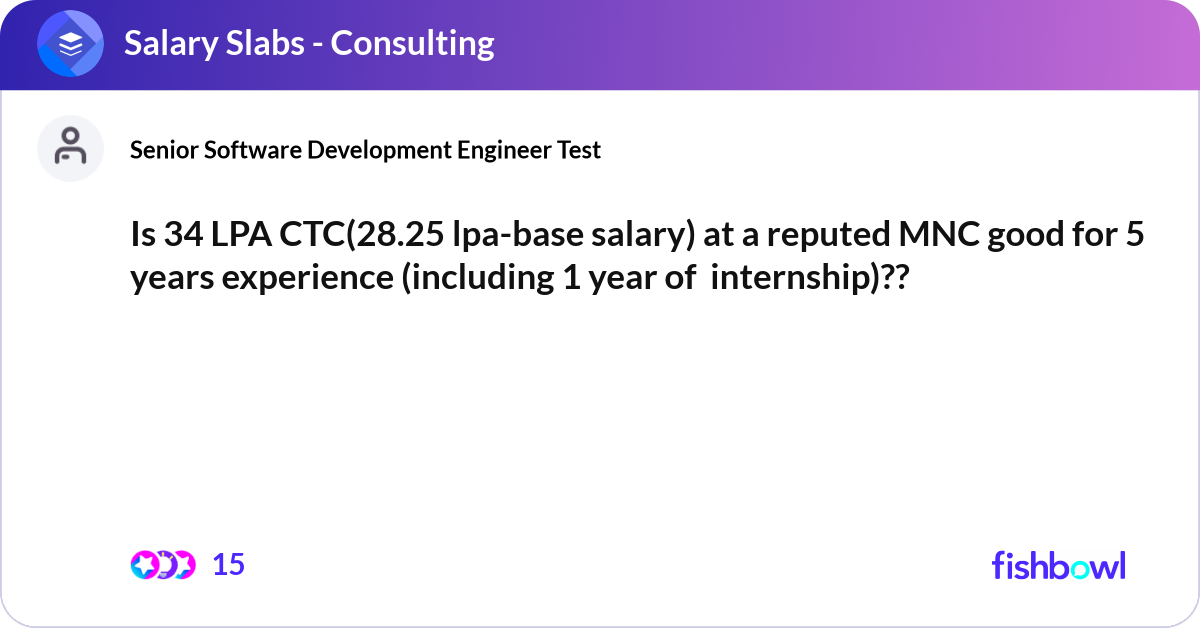 Salary Slabs - Consulting

Senior Software Development Engineer Test

Is 34 LPA CTC(28.25 lpa-base salary) at a reputed MNC good for 5 years experience (including 1 year of internship)??

15

fishbowl